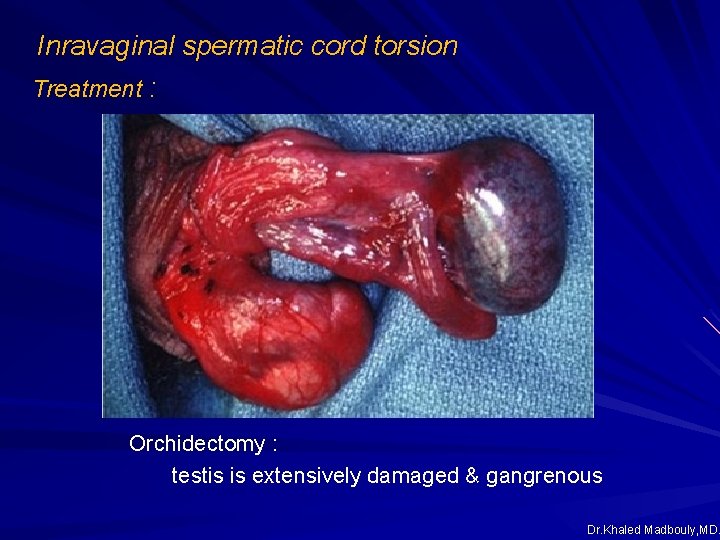 Inravaginal spermatic cord torsion

Treatment :

Orchidectomy :

testis is extensively damaged & gangrenous

Dr.Khaled Madbouly,MD.